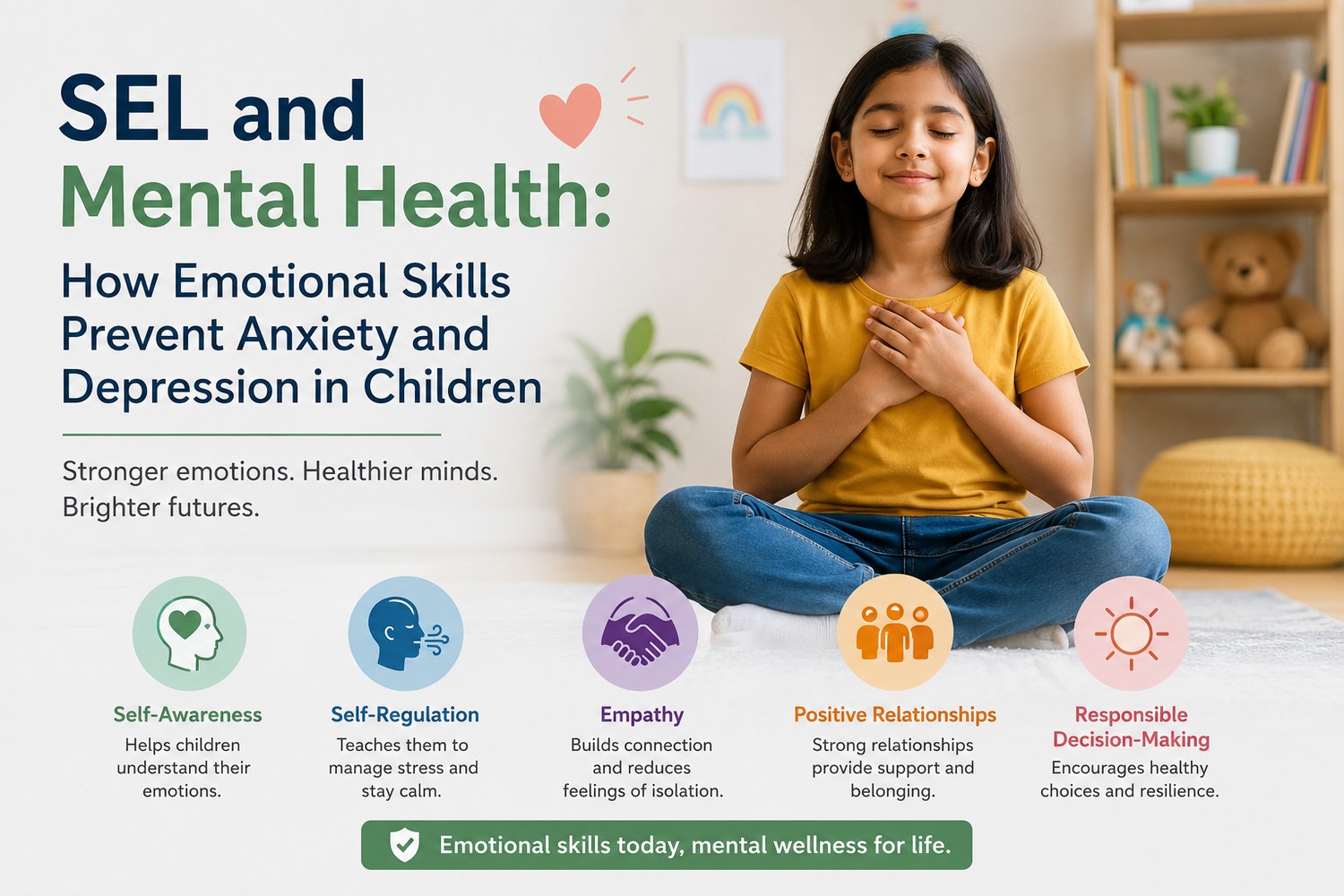 SEL and
Mental Health:

How Emotional Skills Prevent Anxiety and Depression in Children

Stronger emotions. Healthier minds. Brighter futures.

Self-Awareness
Helps children understand their emotions.

Self-Regulation
Teaches them to manage stress and stay calm.

Empathy
Builds connection and reduces feelings of isolation.

Positive Relationships
Strong relationships provide support and belonging.

Responsible Decision-Making
Encourages healthy choices and resilience.

Emotional skills today, mental wellness for life.